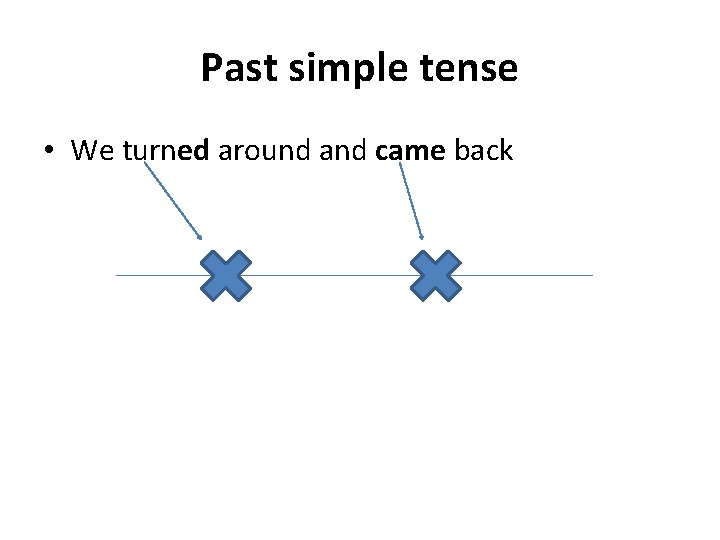 Past simple tense

• We turned around and came back